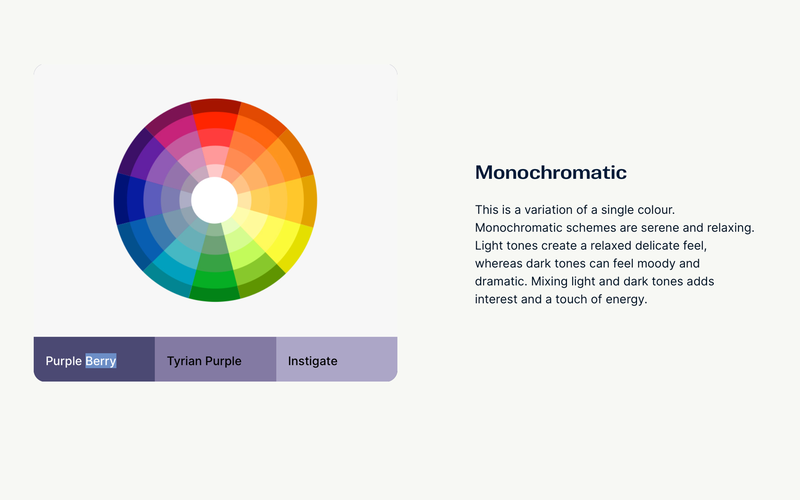 Purple Berry

Tyrian Purple

Instigate

Monochromatic

This is a variation of a single colour. Monochromatic schemes are serene and relaxing. Light tones create a relaxed delicate feel, whereas dark tones can feel moody and dramatic. Mixing light and dark tones adds interest and a touch of energy.